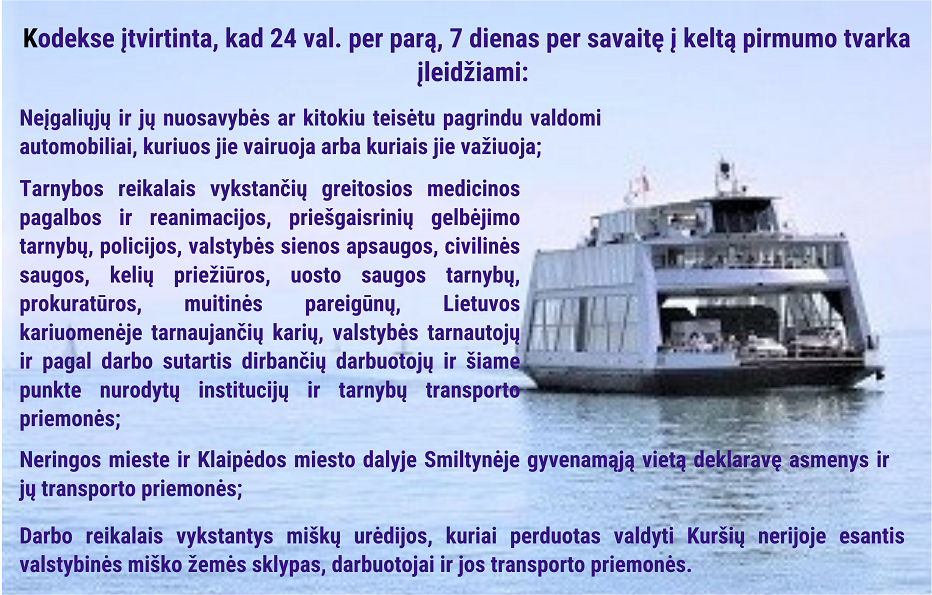 Kodekse įtvirtinta, kad 24 val. per parą, 7 dienas per savaitę į keltą pirmumo tvarka įleidžiami:

Neįgaliųjų ir jų nuosavybės ar kitokiu teisėtu pagrindu valdomi automobiliai, kuriuos jie vairuoja arba kuriais jie važiuoja;

Tarnybos reikalais vykstančių greitosios medicinos pagalbos ir reanimacijos, priešgaisrinių gelbėjimo tarnybų, policijos, valstybės sienos apsaugos, civilinės saugos, kelių priežiūros, uosto saugos tarnybų, prokuratūros, muitinės pareigūnų, Lietuvos kariuomenėje tarnaujančių karių, valstybės tarnautojų ir pagal darbo sutartis dirbančių darbuotojų ir šiame punkte nurodytų institucijų ir tarnybų transporto priemonės;

Neringos mieste ir Klaipėdos miesto dalyje Smiltynėje gyvenamąją vietą deklaravę asmenys ir jų transporto priemonės;

Darbo reikalais vykstantys miškų urėdijos, kuriai perduotas valdyti Kuršių nerijoje esantis valstybinės miško žemės sklypas, darbuotojai ir jos transporto priemonės.